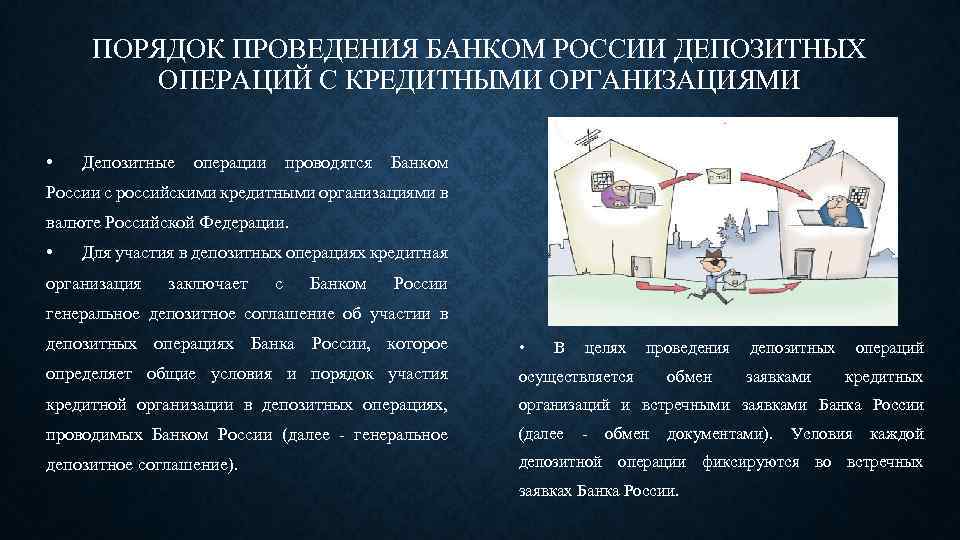 ПОРЯДОК ПРОВЕДЕНИЯ БАНКОМ РОССИИ ДЕПОЗИТНЫХ ОПЕРАЦИЙ С КРЕДИТНЫМИ ОРГАНИЗАЦИЯМИ

• Депозитные операции проводятся Банком России с российскими кредитными организациями в валюте Российской Федерации.

• Для участия в депозитных операциях кредитная организация заключает с Банком России генеральное депозитное соглашение об участии в депозитных операциях Банка России, которое определяет общие условия и порядок участия кредитной организации в депозитных операциях, проводимых Банком России (далее - генеральное депозитное соглашение).

• В целях проведения депозитных операций осуществляется обмен заявками кредитных организаций и встречными заявками Банка России (далее - обмен документами). Условия каждой депозитной операции фиксируются во встречных заявках Банка России.